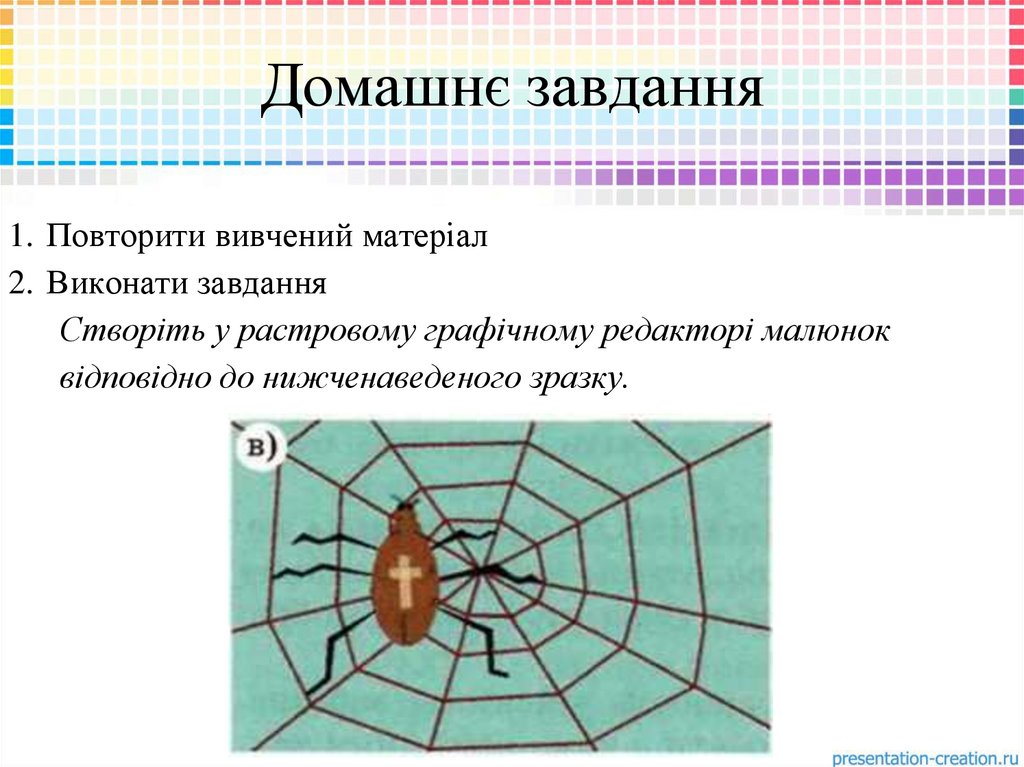 Домашнє завдання

1. Повторити вивчений матеріал
2. Виконати завдання
Створіть у растровому графічному редакторі малюнок відповідно до нижченаведеного зразку.

в)

presentation-creation.ru